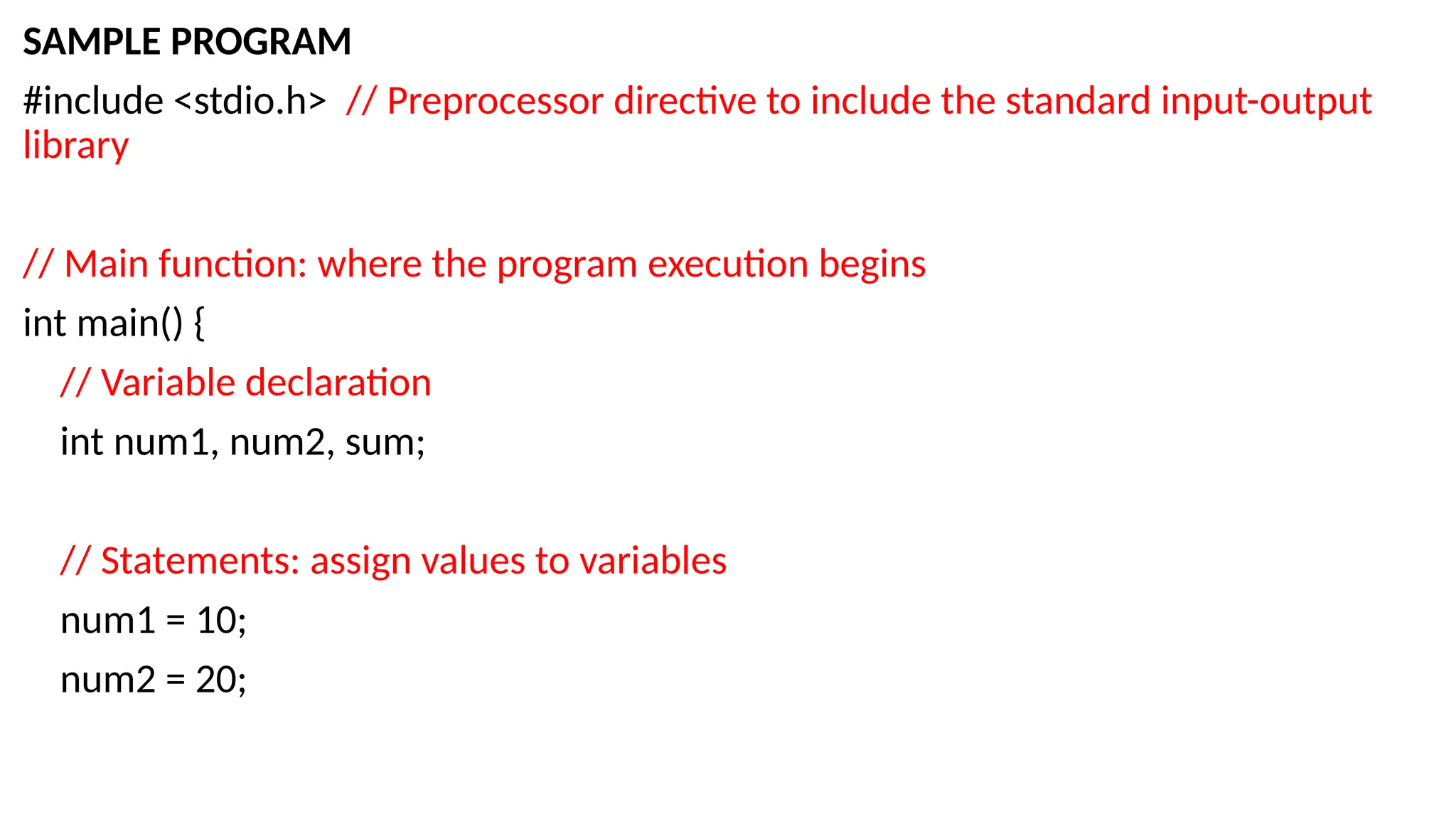 SAMPLE PROGRAM

#include <stdio.h> // Preprocessor directive to include the standard input-output library

// Main function: where the program execution begins

int main() {

// Variable declaration

int num1, num2, sum;

// Statements: assign values to variables

num1 = 10;

num2 = 20;